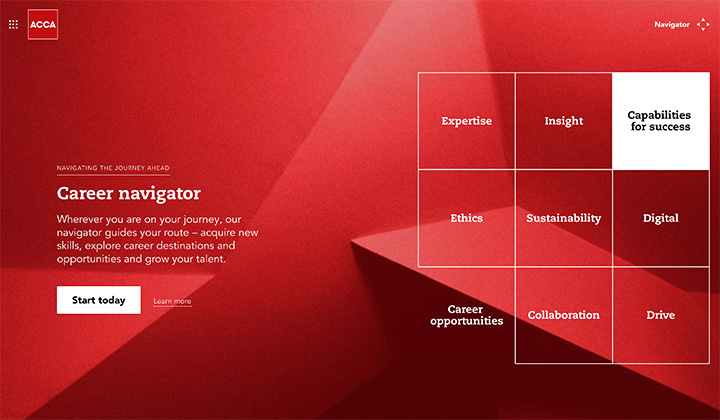 ACCA

Navigator

NAVIGATING THE JOURNEY AHEAD

Career navigator

Wherever you are on your journey, our navigator guides your route – acquire new skills, explore career destinations and opportunities and grow your talent.

Start today

Learn more

Expertise

Insight

Capabilities for success

Ethics

Sustainability

Digital

Career opportunities

Collaboration

Drive